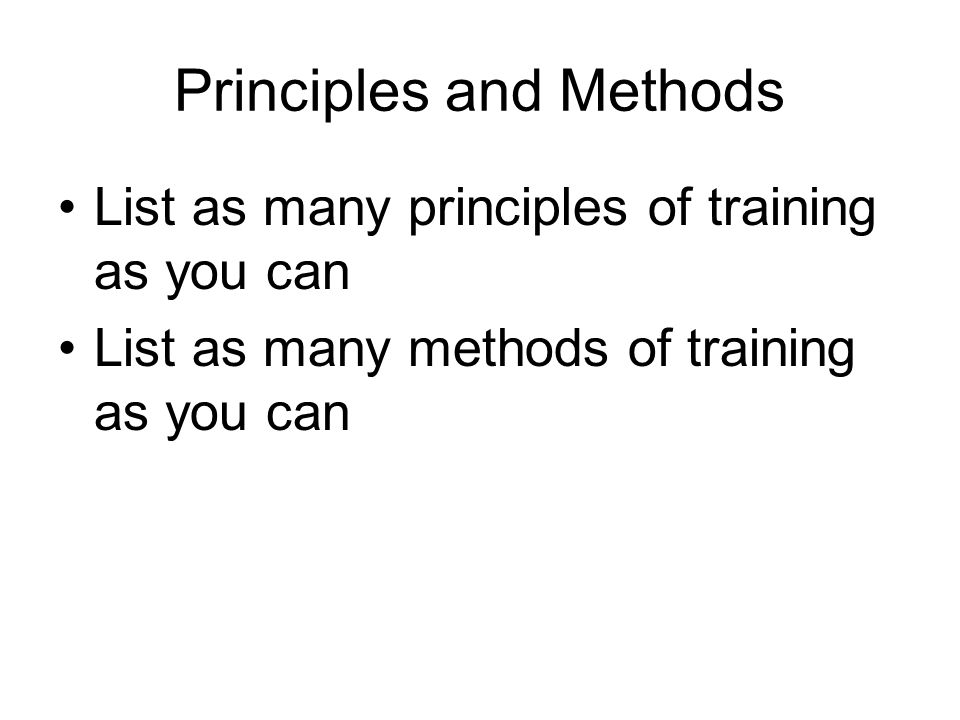 Principles and Methods

• List as many principles of training as you can
• List as many methods of training as you can